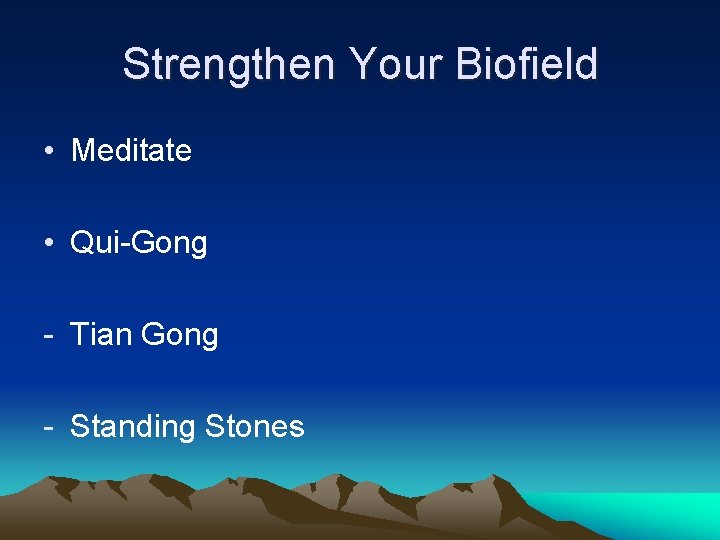 Strengthen Your Biofield

• Meditate

• Qui-Gong

- Tian Gong

- Standing Stones